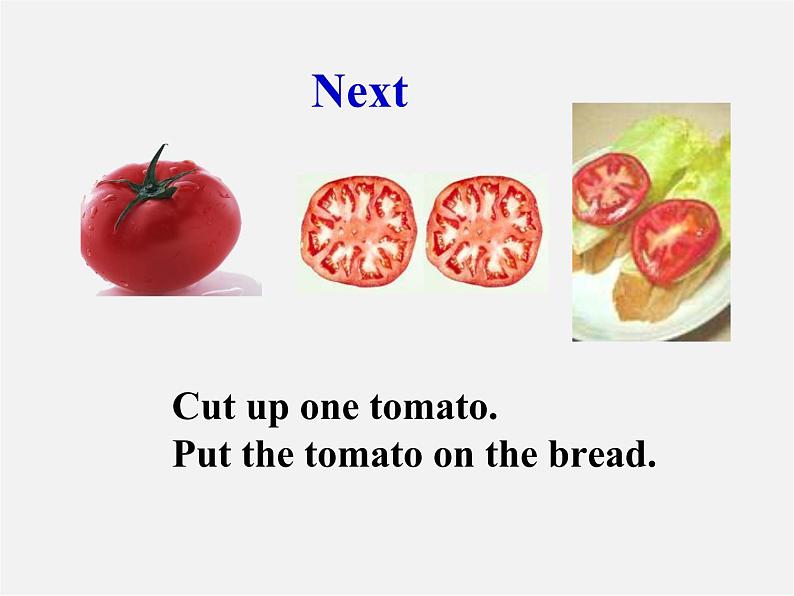 Next

Cut up one tomato.
Put the tomato on the bread.